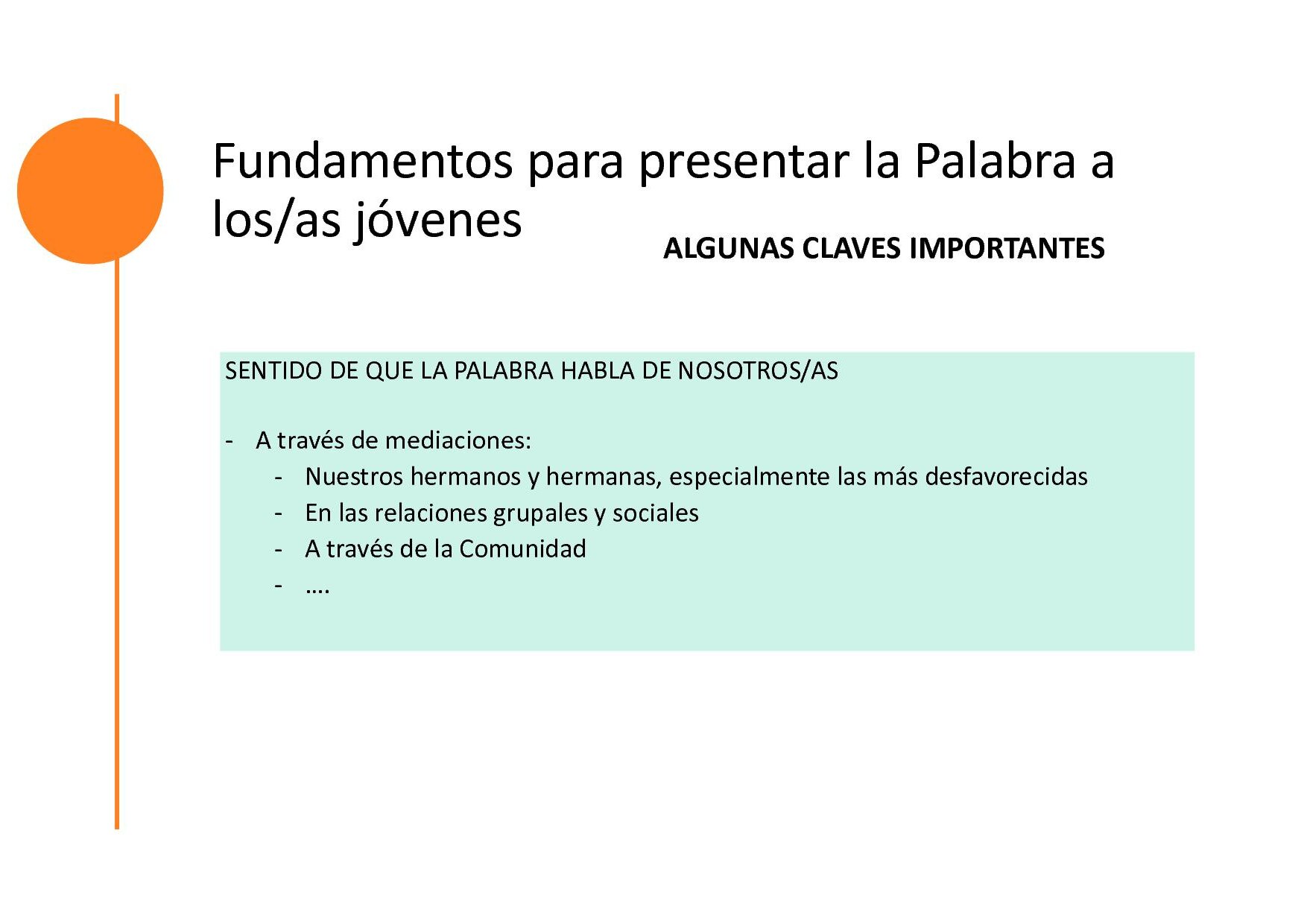 Fundamentos para presentar la Palabra a los/as jóvenes

ALGUNAS CLAVES IMPORTANTES

SENTIDO DE QUE LA PALABRA HABLA DE NOSOTROS/AS

- A través de mediaciones:
  - Nuestros hermanos y hermanas, especialmente las más desfavorecidas
  - En las relaciones grupales y sociales
  - A través de la Comunidad
  - ….